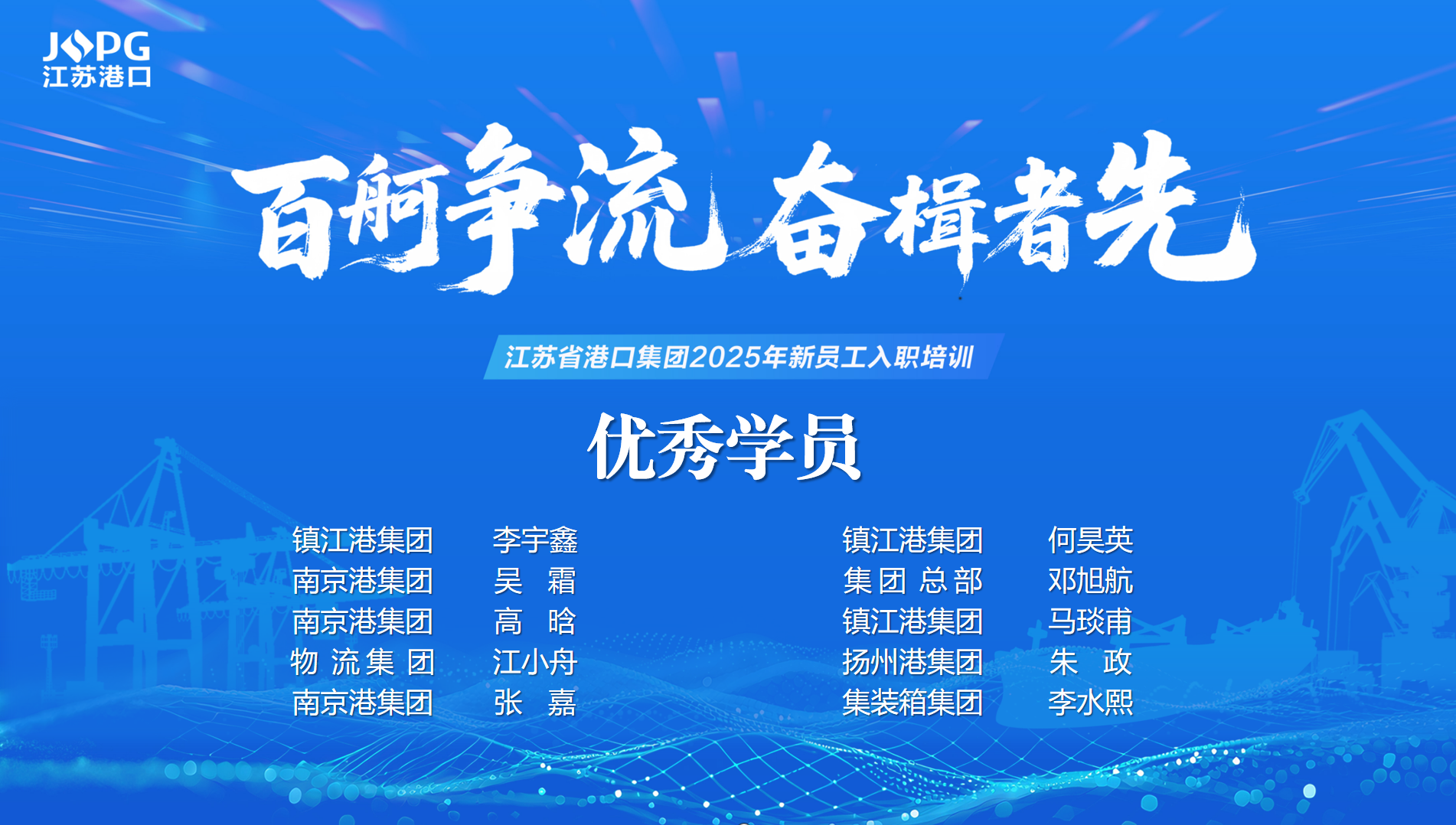 JSPG
江苏港口

百舸争流 奋楫者先

江苏省港口集团2025年新员工入职培训

优秀学员

镇江港集团 李宇鑫
南京港集团 吴 霜
南京港集团 高 晗
物流集团 江小舟
南京港集团 张 嘉

镇江港集团 何昊英
集团总部 邓旭航
镇江港集团 马琰甫
扬州港集团 朱 政
集装箱集团 李水熙